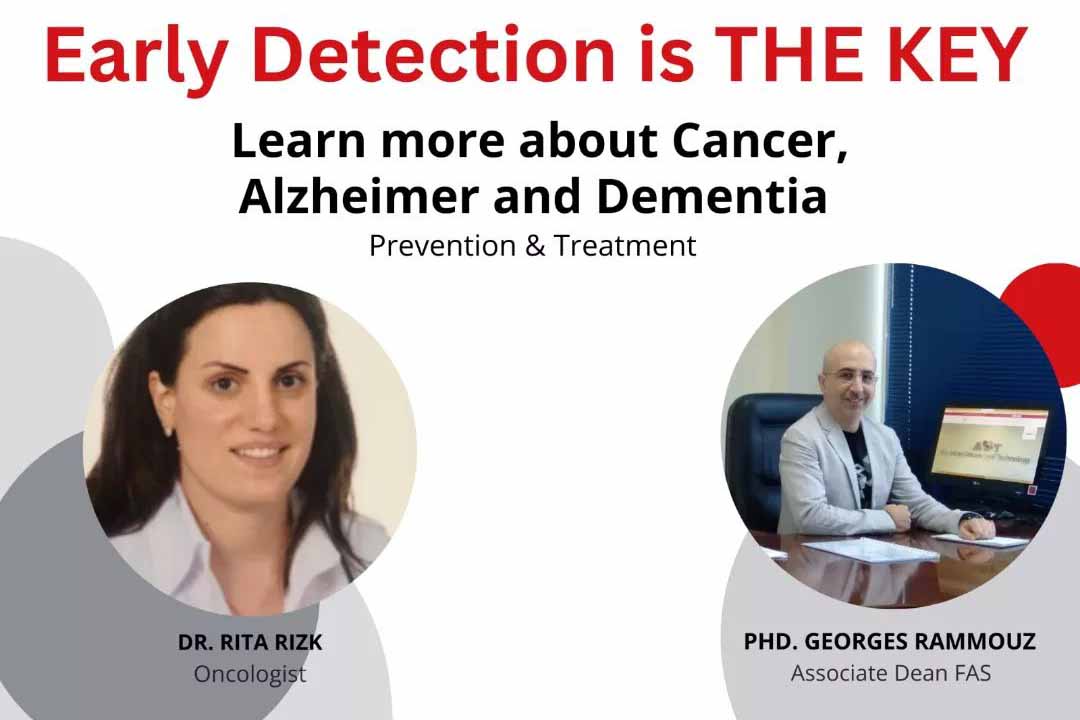 Early Detection is THE KEY

Learn more about Cancer, Alzheimer and Dementia

Prevention & Treatment

DR. RITA RIZK
Oncologist

PHD. GEORGES RAMMOUZ
Associate Dean FAS